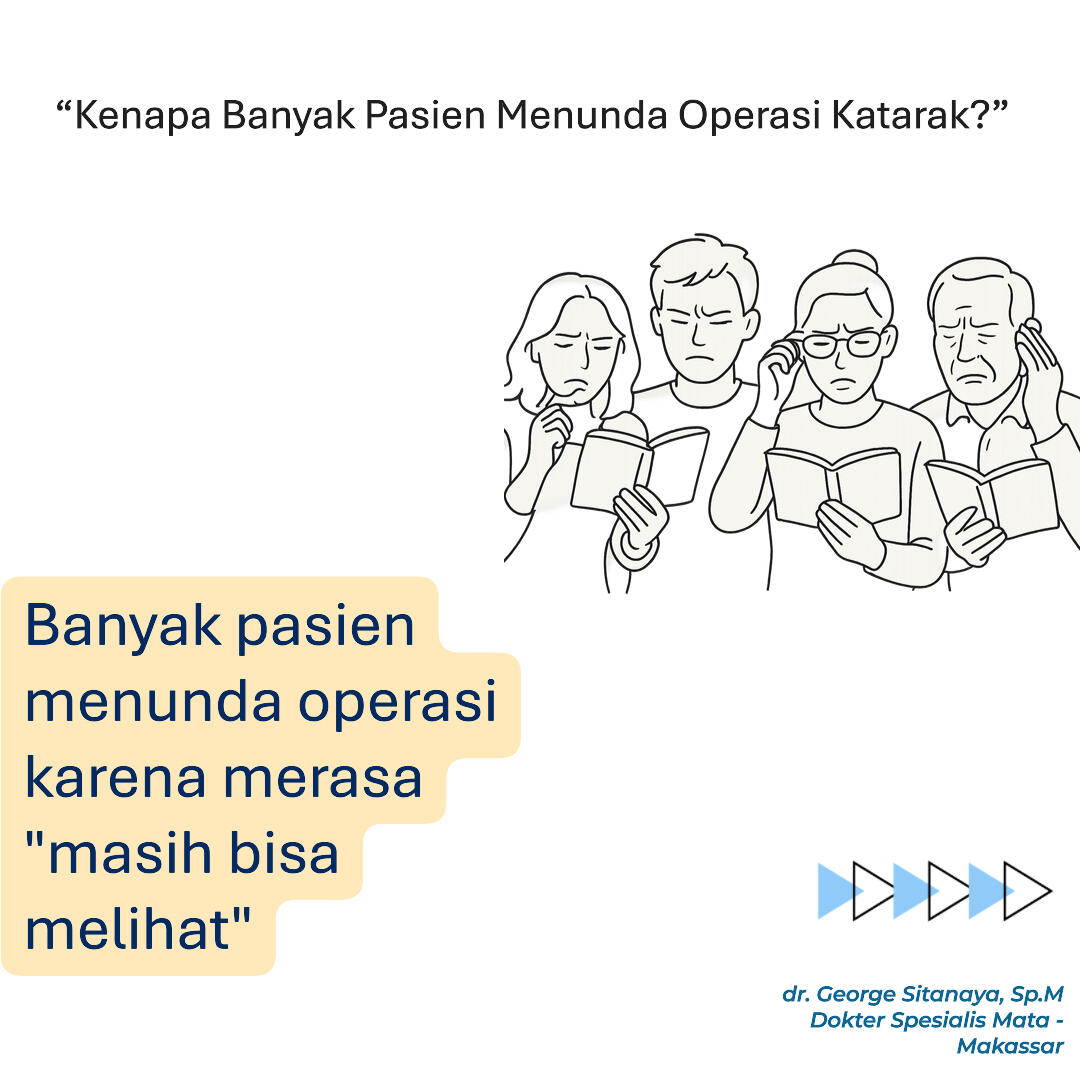 “Kenapa Banyak Pasien Menunda Operasi Katarak?”

Banyak pasien menunda operasi karena merasa "masih bisa melihat"

dr. George Sitanaya, Sp.M
Dokter Spesialis Mata - Makassar